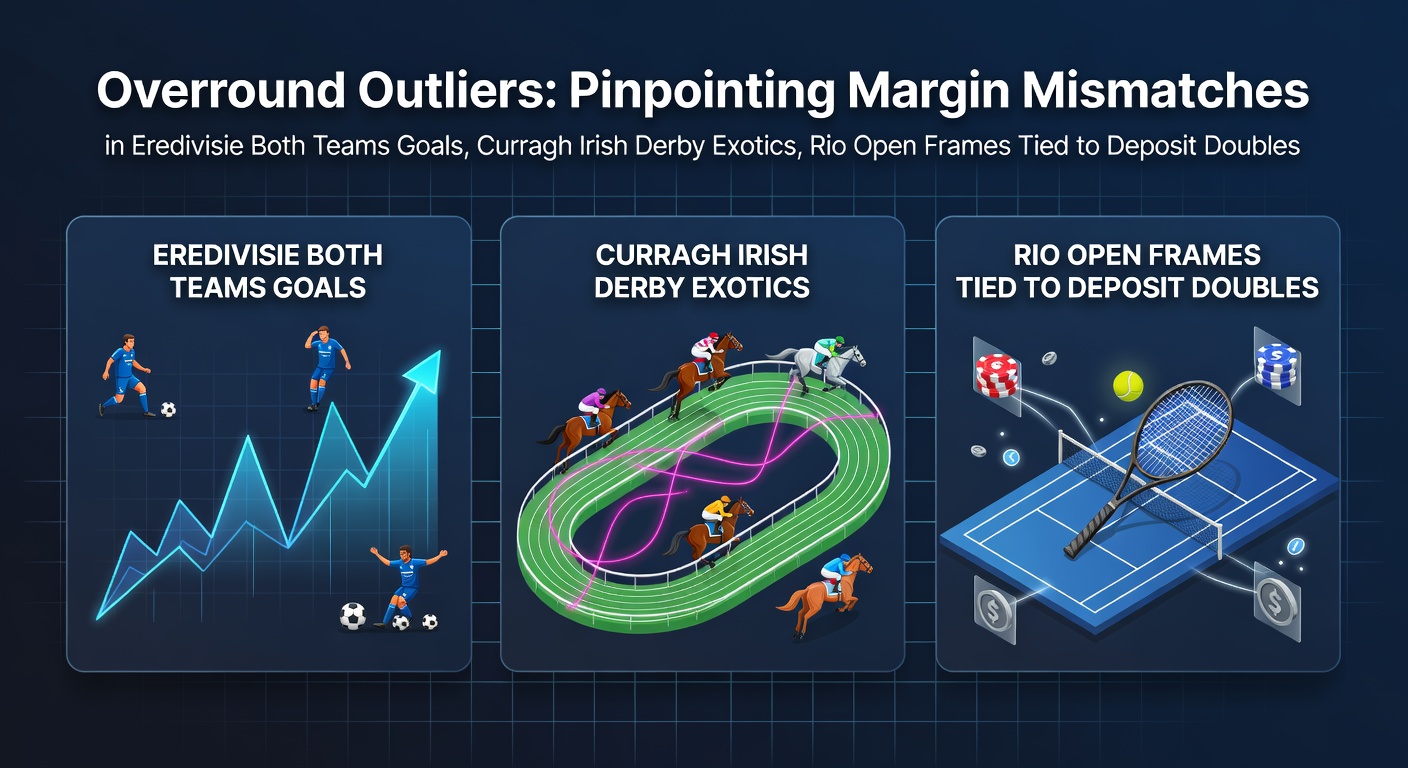 Overround Outliers: Pinpointing Margin Mismatches

in Eredivisie Both Teams Goals, Curragh Irish Derby Exotics, Rio Open Frames Tied to Deposit Doubles

EREDIVISIE BOTH TEAMS GOALS

CURRAGH IRISH DERBY EXOTICS

RIO OPEN FRAMES TIED TO DEPOSIT DOUBLES